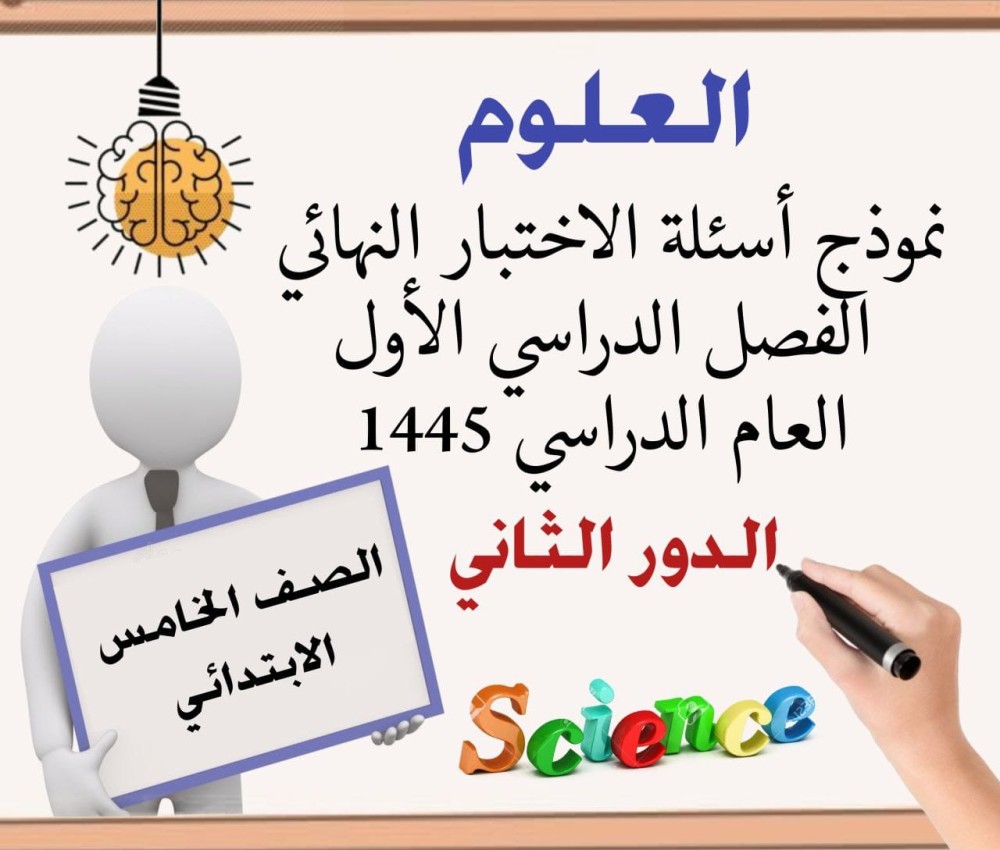 العلوم
نموذج أسئلة الاختبار النهائي
الفصل الدراسي الأول
العام الدراسي 1445

الدور الثاني

الصف الخامس
الابتدائي

Science